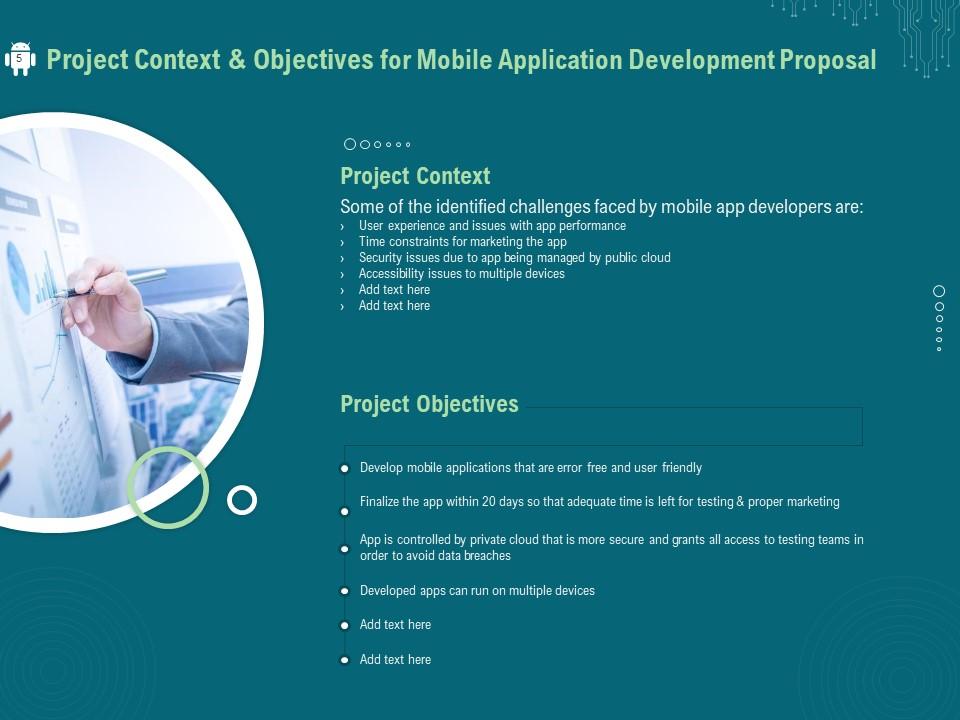 5

Project Context & Objectives for Mobile Application Development Proposal

Project Context

Some of the identified challenges faced by mobile app developers are:

› User experience and issues with app performance
› Time constraints for marketing the app
› Security issues due to app being managed by public cloud
› Accessibility issues to multiple devices
› Add text here
› Add text here

Project Objectives

Develop mobile applications that are error free and user friendly

Finalize the app within 20 days so that adequate time is left for testing & proper marketing

App is controlled by private cloud that is more secure and grants all access to testing teams in order to avoid data breaches

Developed apps can run on multiple devices

Add text here

Add text here